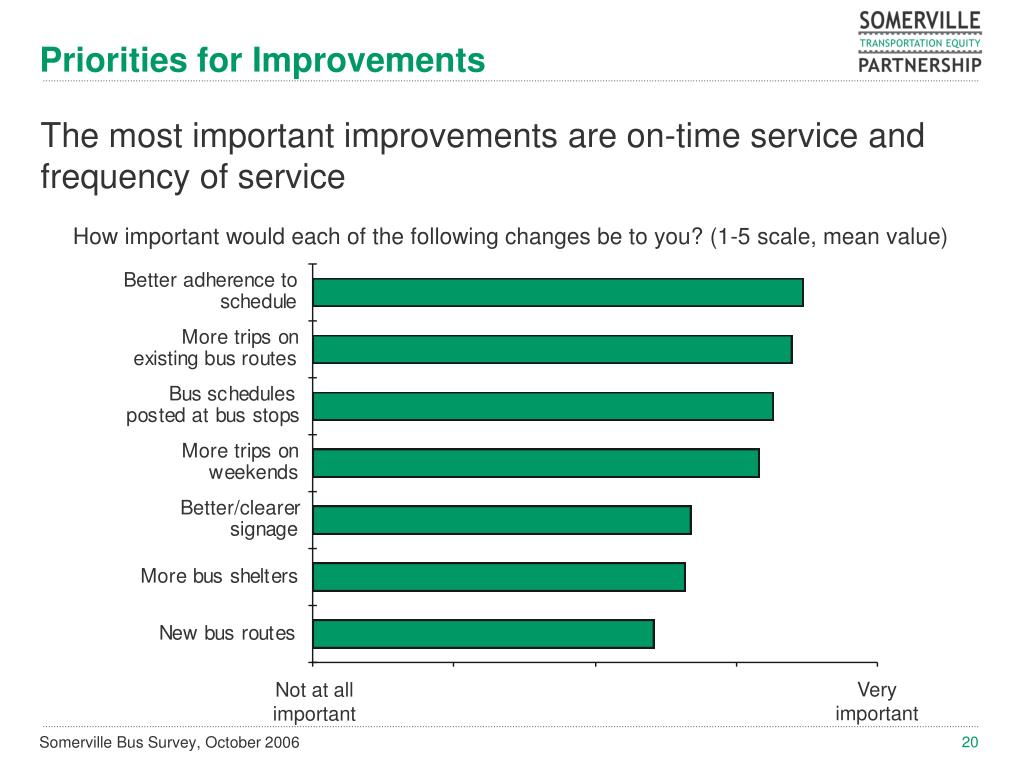 Priorities for Improvements

SOMERVILLE
TRANSPORTATION EQUITY
PARTNERSHIP

The most important improvements are on-time service and frequency of service

How important would each of the following changes be to you? (1-5 scale, mean value)

Better adherence to schedule

More trips on existing bus routes

Bus schedules posted at bus stops

More trips on weekends

Better/clearer signage

More bus shelters

New bus routes

Not at all important

Very important

Somerville Bus Survey, October 2006

20